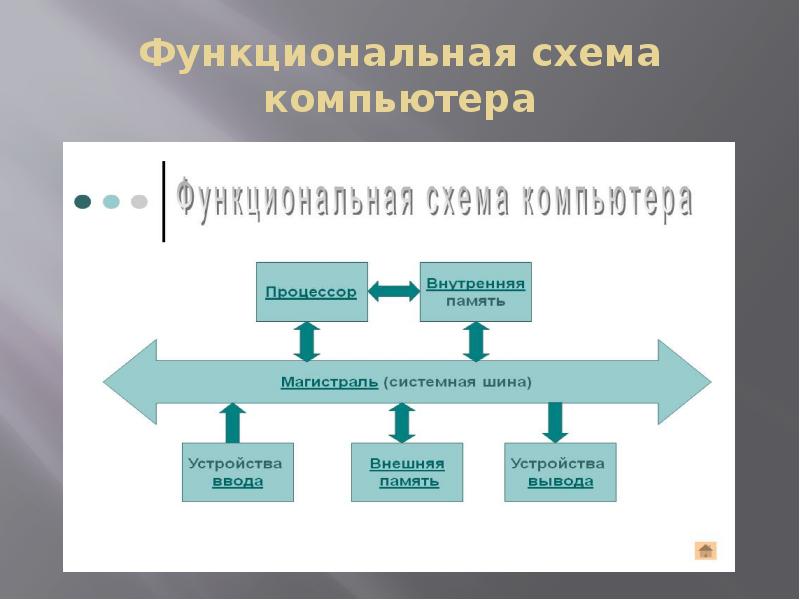 Функциональная схема компьютера

Функциональная схема компьютера

Процессор

Внутренняя память

Магистраль (системная шина)

Устройства ввода

Внешняя память

Устройства вывода